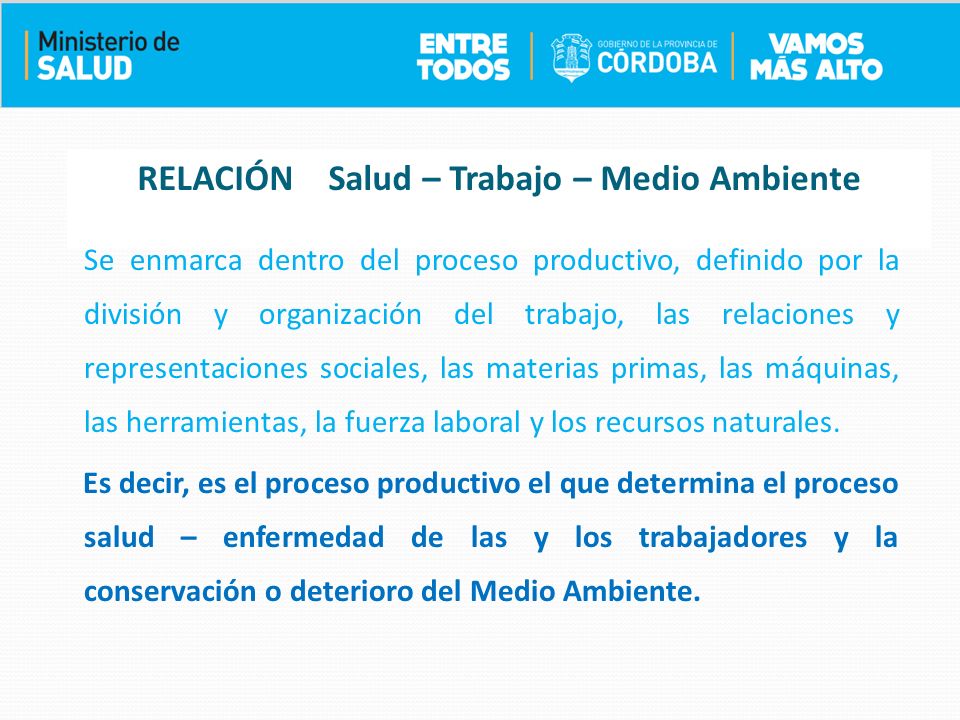 Ministerio de SALUD

ENTRE TODOS

GOBIERNO DE LA PROVINCIA DE CÓRDOBA

VAMOS MÁS ALTO

RELACIÓN Salud – Trabajo – Medio Ambiente

Se enmarca dentro del proceso productivo, definido por la división y organización del trabajo, las relaciones y representaciones sociales, las materias primas, las máquinas, las herramientas, la fuerza laboral y los recursos naturales.

Es decir, es el proceso productivo el que determina el proceso salud – enfermedad de las y los trabajadores y la conservación o deterioro del Medio Ambiente.